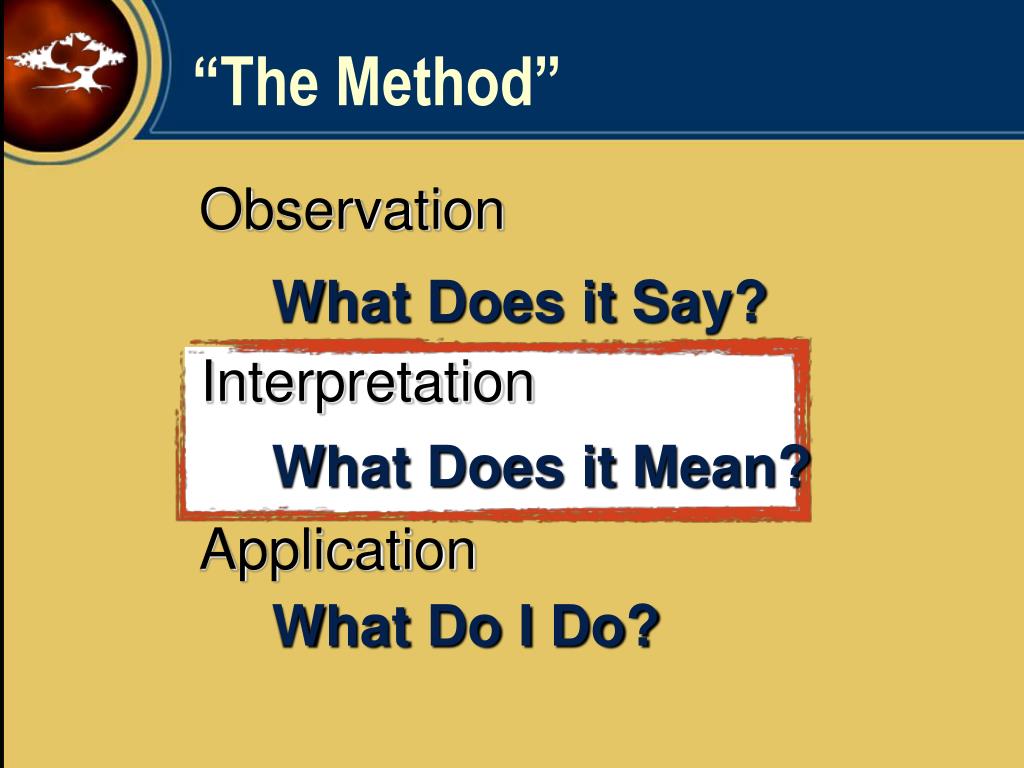 “The Method”

Observation

What Does it Say?

Interpretation

What Does it Mean?

Application

What Do I Do?